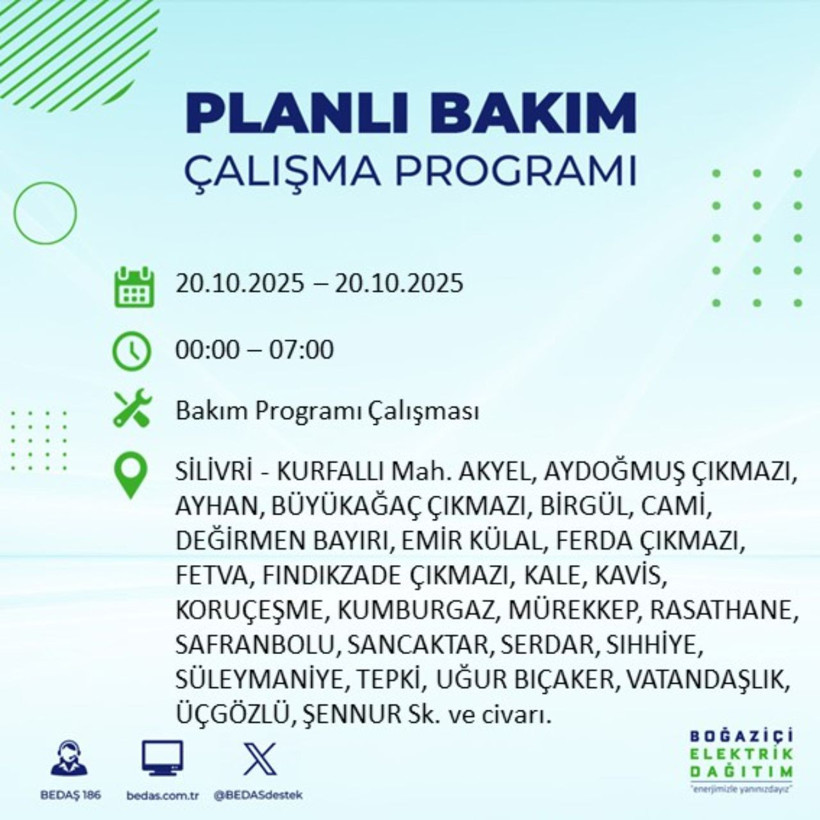 PLANLI BAKIM
ÇALIŞMA PROGRAMI

20.10.2025 – 20.10.2025

00:00 – 07:00

Bakım Programı Çalışması

SİLİVRİ - KURFALLI Mah. AKYEL, AYDOĞMUŞ ÇIKMAZI, AYHAN, BÜYÜKAĞAÇ ÇIKMAZI, BİRGÜL, CAMİ, DEĞİRMEN BAYIRI, EMİR KÜLAL, FERDA ÇIKMAZI, FETVA, FINDIKZADE ÇIKMAZI, KALE, KAVİS, KORUÇEŞME, KUMBURGAZ, MÜREKKEP, RASATHANE, SAFRANBOLU, SANCAKTAR, SERDAR, SIHHİYE, SÜLEYMANİYE, TEPKİ, UĞUR BIÇAKER, VATANDAŞLIK, ÜÇGÖZLÜ, ŞENNUR Sk. ve civarı.

BEDAŞ 186
bedas.com.tr
@BEDASdestek

BOĞAZİÇİ
ELEKTRİK
DAĞITIM
"enerjimizle yanınızdayız"